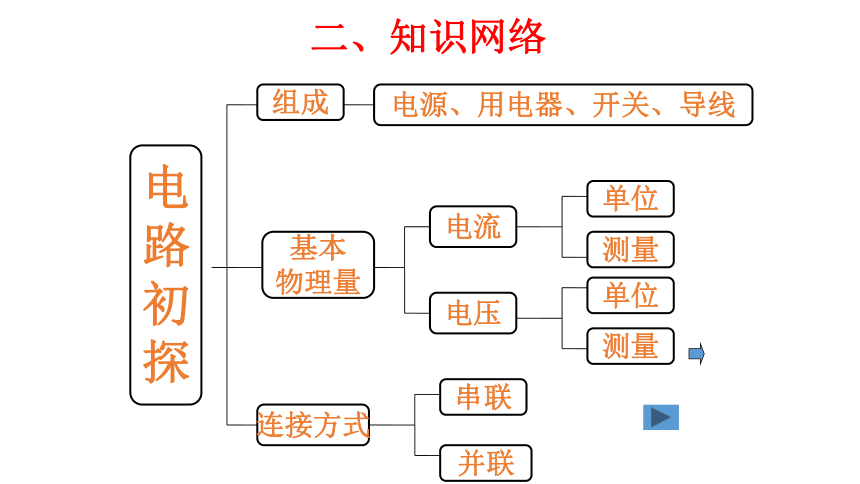 二、知识网络

电路初探

组成

电源、用电器、开关、导线

基本物理量

电流

单位

测量

电压

单位

测量

连接方式

串联

并联